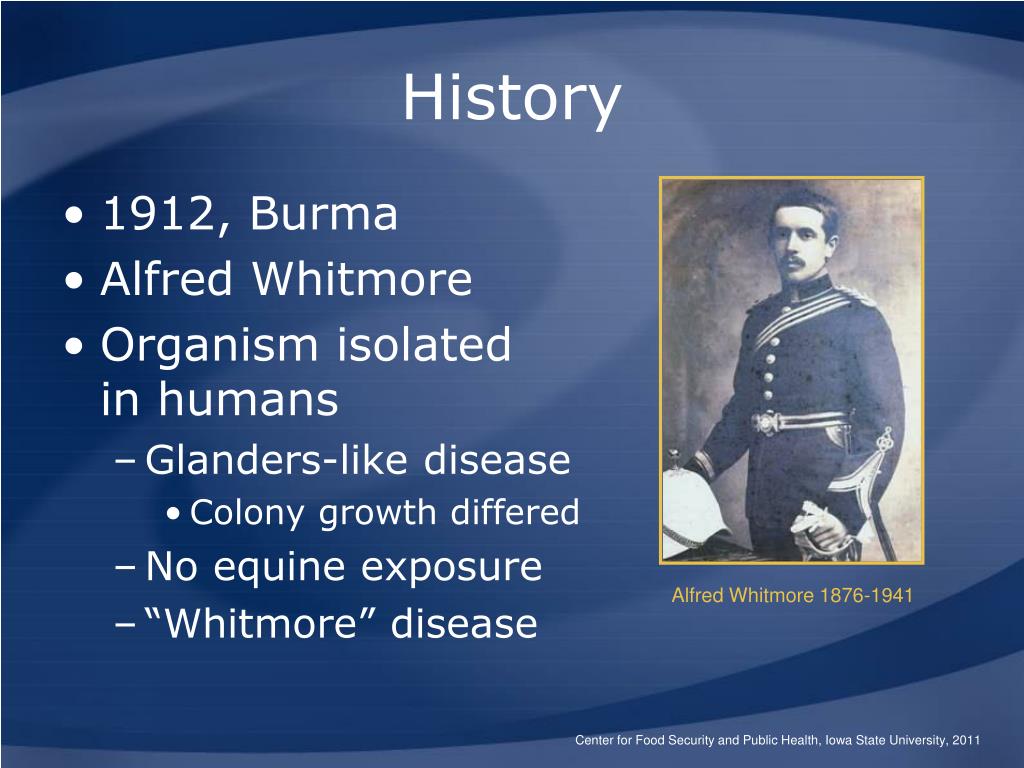 History

• 1912, Burma
• Alfred Whitmore
• Organism isolated in humans
– Glanders-like disease
• Colony growth differed
– No equine exposure
– “Whitmore” disease

Alfred Whitmore 1876-1941

Center for Food Security and Public Health, Iowa State University, 2011